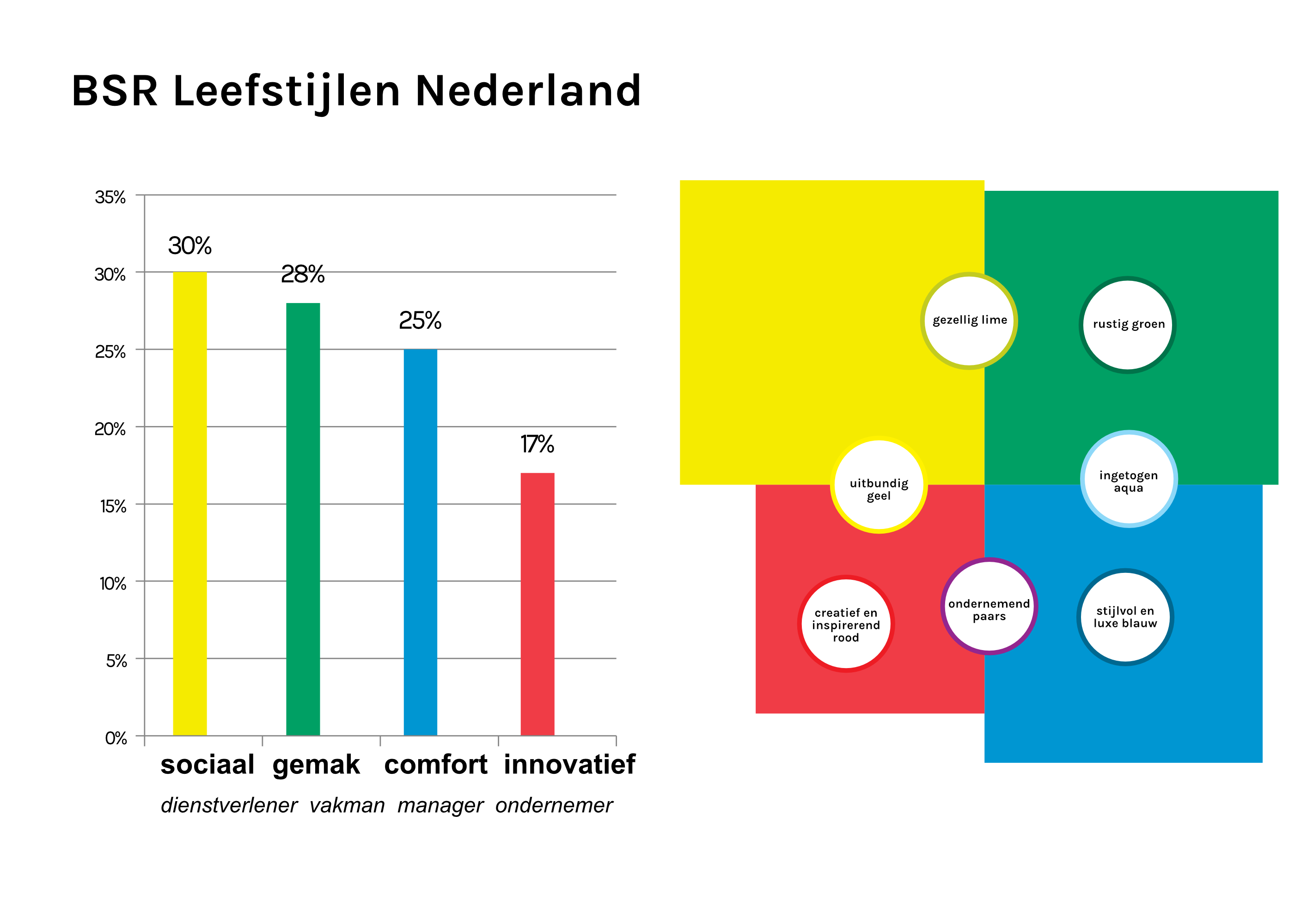 BSR Leefstijlen Nederland

35%
30%
25%
20%
15%
10%
5%
0%

30%
28%
25%
17%

sociaal gemak comfort innovatief

dienstverlener vakman manager ondernemer

gezellig lime

rustig groen

uitbundig geel

ingetogen aqua

creatief en inspirerend rood

ondernemend paars

stijlvol en luxe blauw